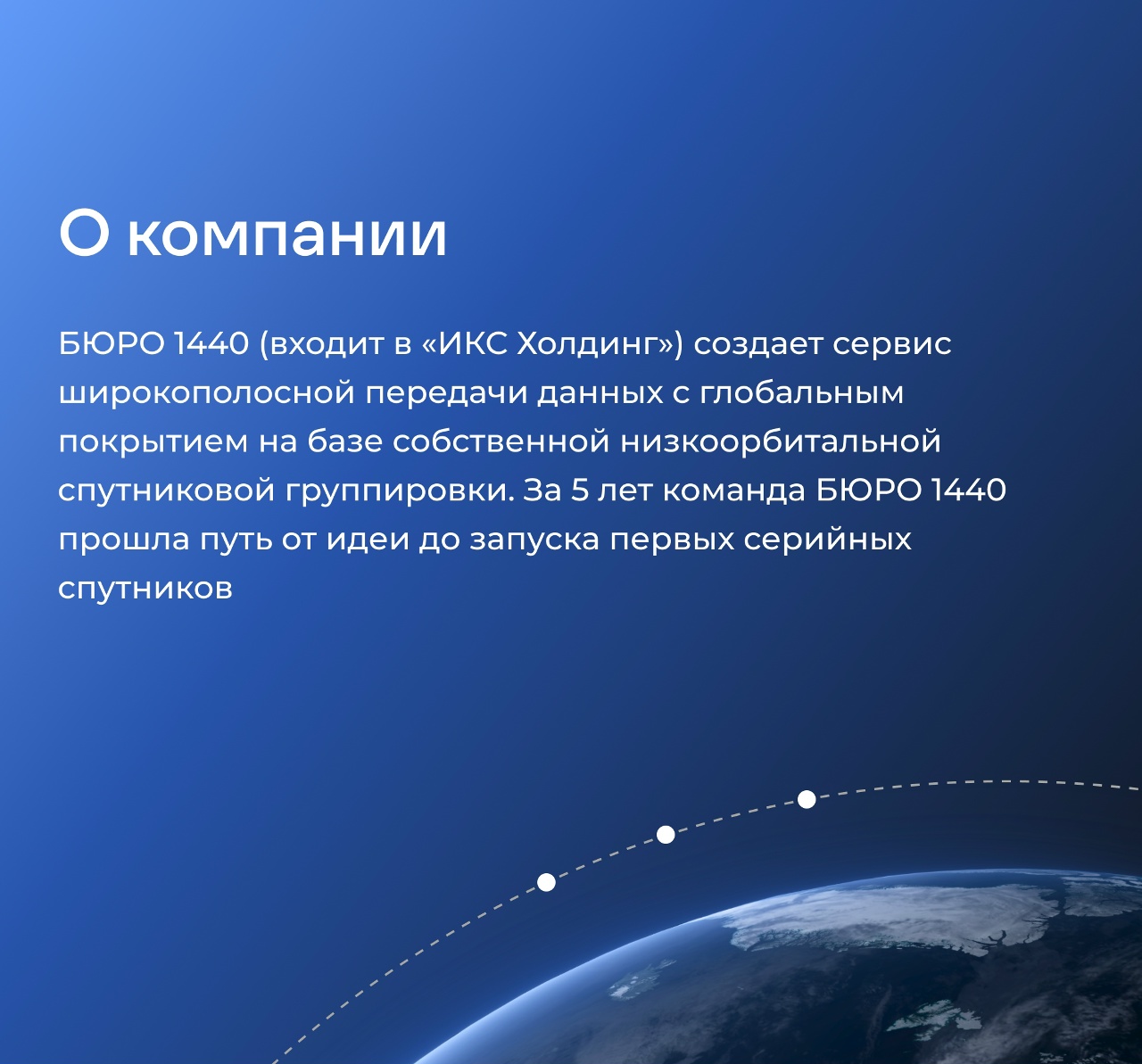 О компании

БЮРО 1440 (входит в «ИКС Холдинг») создает сервис широкополосной передачи данных с глобальным покрытием на базе собственной низкоорбитальной спутниковой группировки. За 5 лет команда БЮРО 1440 прошла путь от идеи до запуска первых серийных спутников